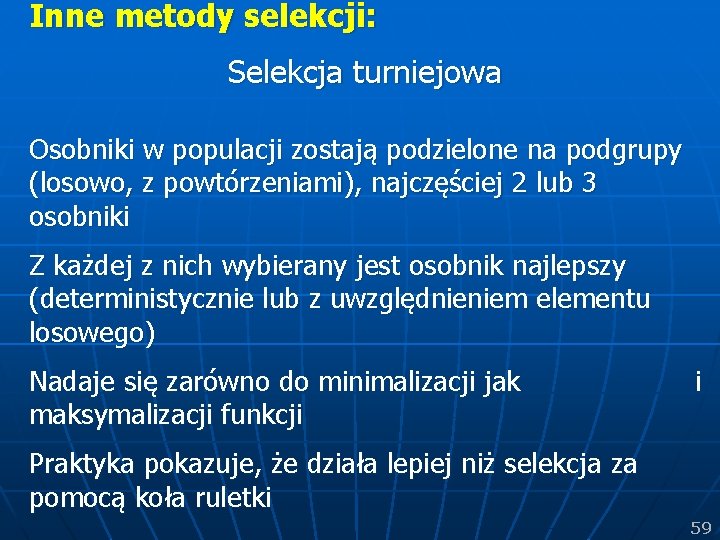 Inne metody selekcji:

Selekcja turniejowa

Osobniki w populacji zostają podzielone na podgrupy (losowo, z powtórzeniami), najczęściej 2 lub 3 osobniki

Z każdej z nich wybierany jest osobnik najlepszy (deterministycznie lub z uwzględnieniem elementu losowego)

Nadaje się zarówno do minimalizacji jak i maksymalizacji funkcji

Praktyka pokazuje, że działa lepiej niż selekcja za pomocą koła ruletki

59